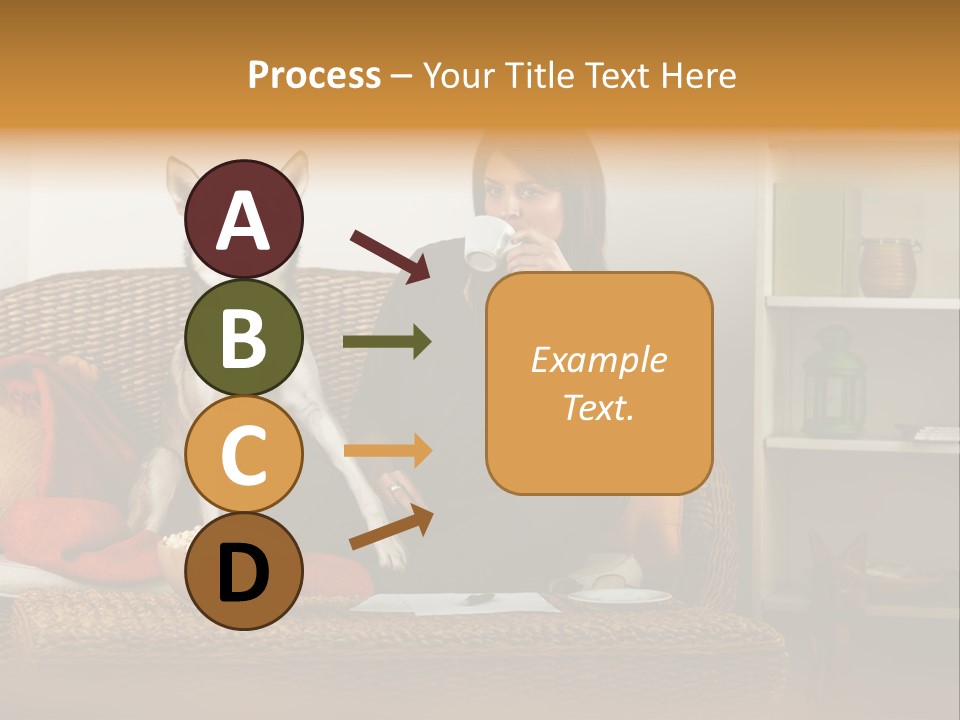 Process – Your Title Text Here

A
B
C
D

Example Text.